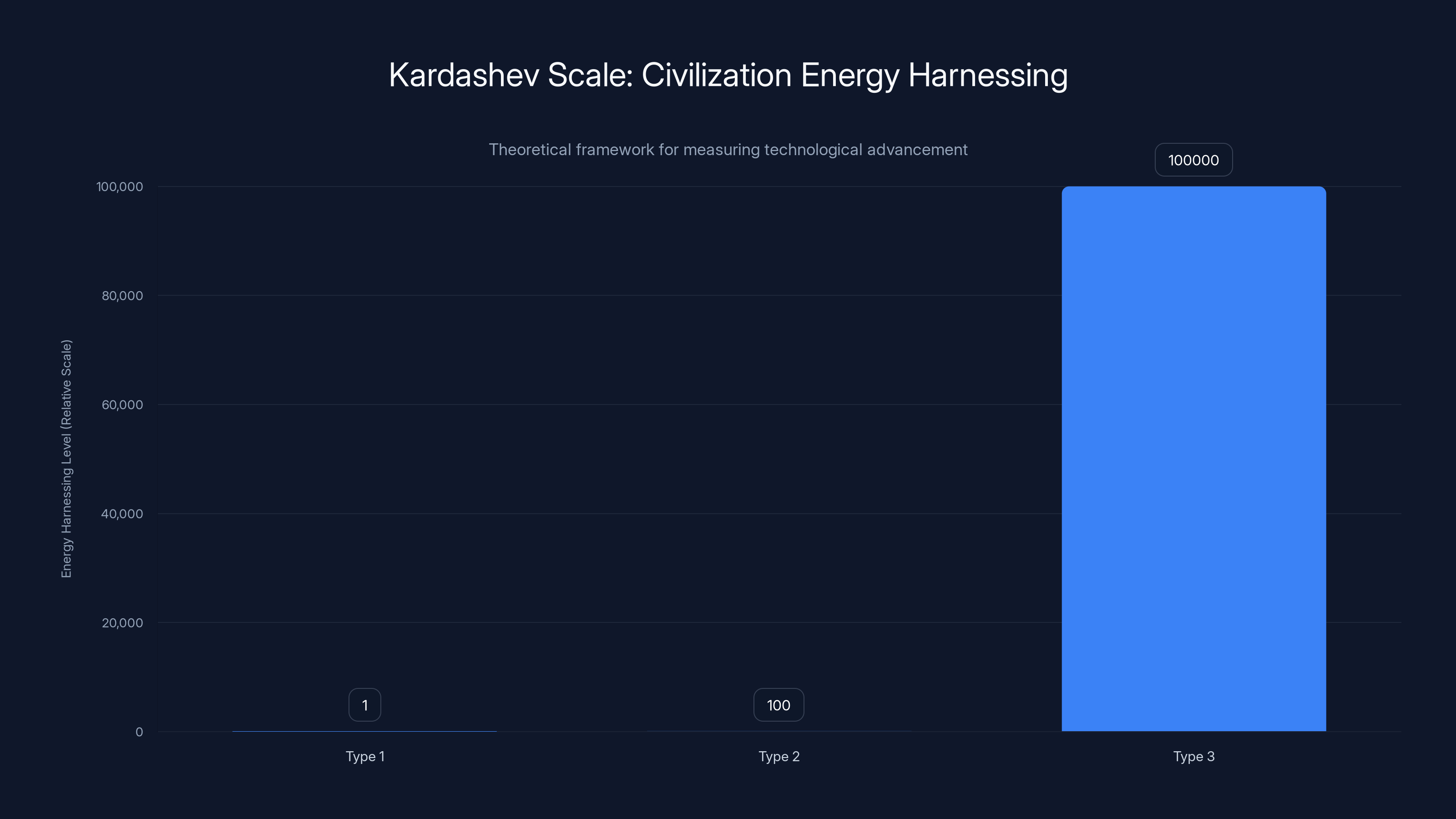 Kardashev Scale: Civilization Energy Harnessing

Theoretical framework for measuring technological advancement

Energy Harnessing Level (Relative Scale)

100,000
80,000
60,000
40,000
20,000
0

1
100
100000

Type 1
Type 2
Type 3